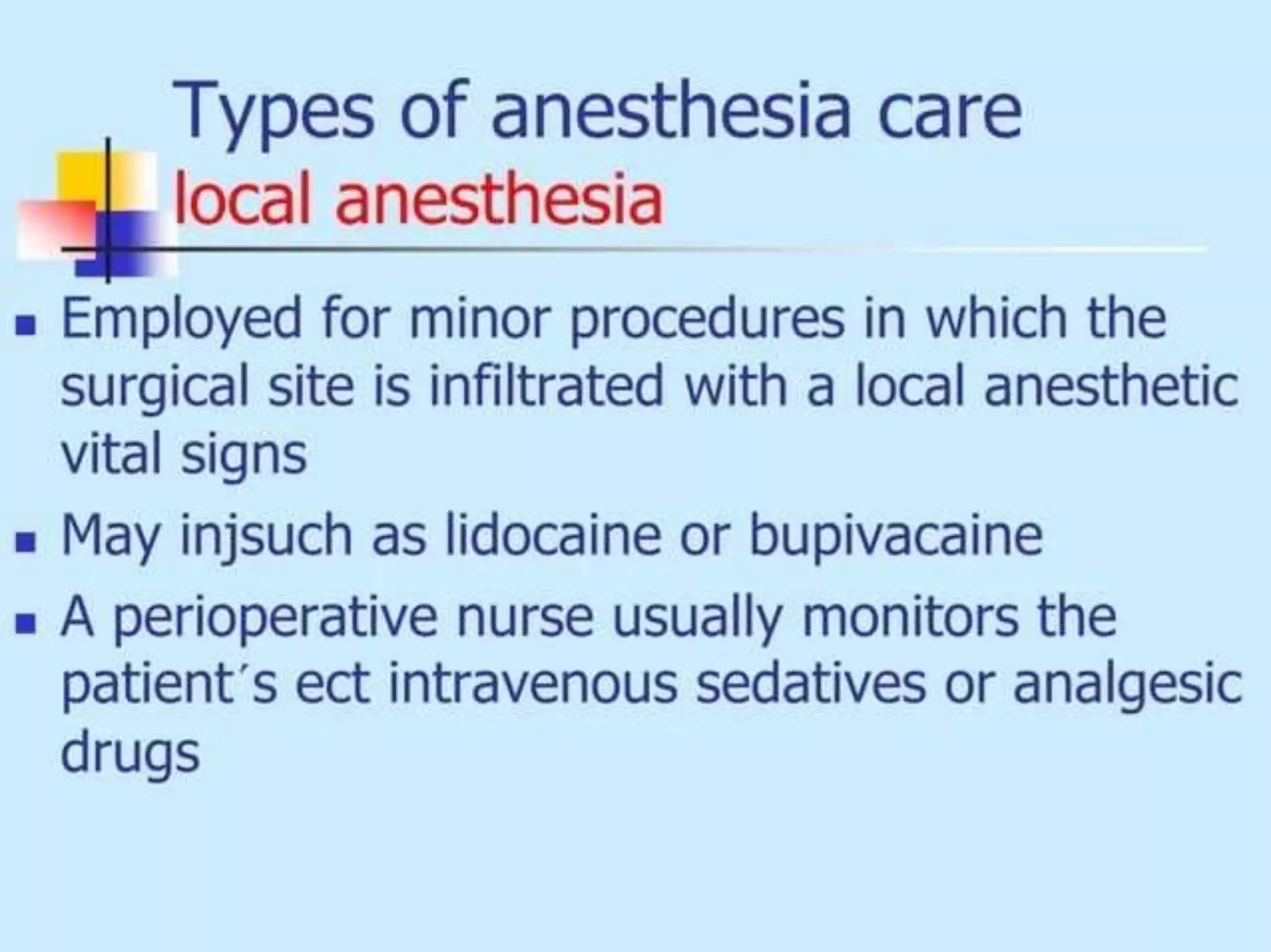 Types of anesthesia care
local anesthesia

- Employed for minor procedures in which the surgical site is infiltrated with a local anesthetic vital signs
- May injsuch as lidocaine or bupivacaine
- A perioperative nurse usually monitors the patient´s ect intravenous sedatives or analgesic drugs